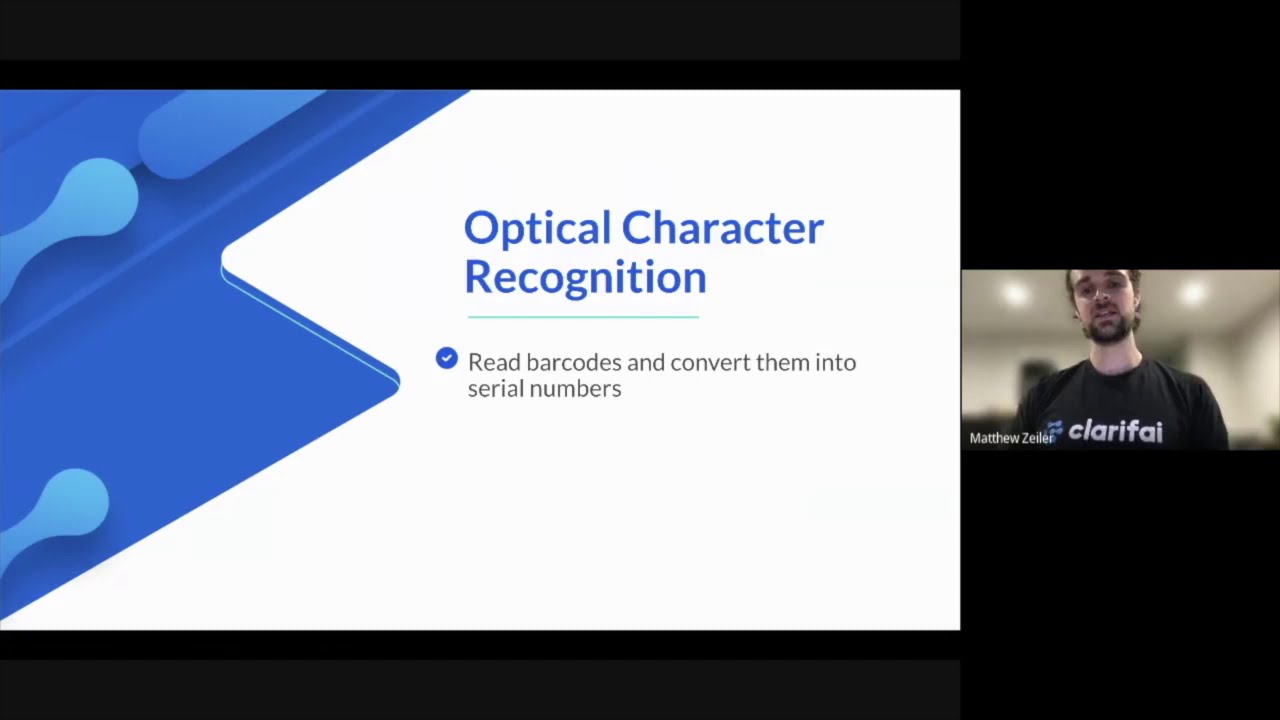 Optical Character Recognition

Read barcodes and convert them into serial numbers

Matthew Zeiler

clarifai